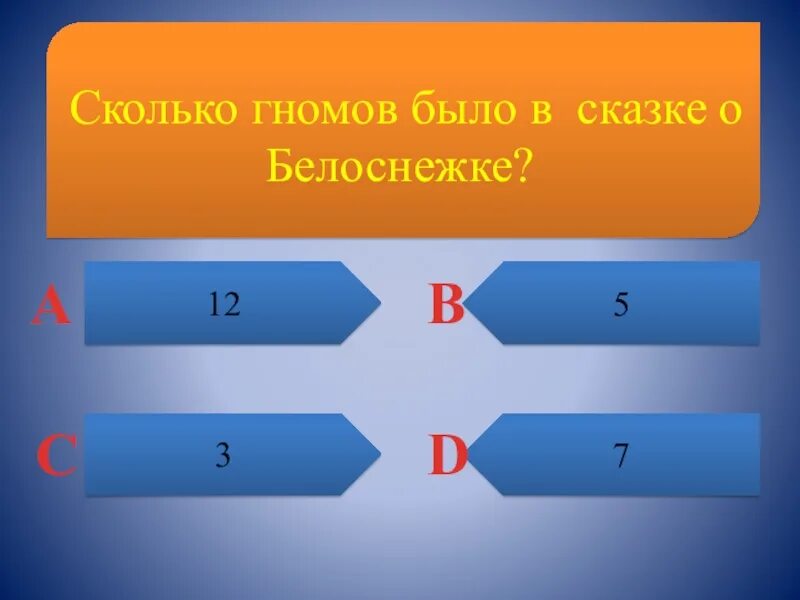 Сколько гномов было в сказке о Белоснежке?

A 12

B 5

C 3

D 7